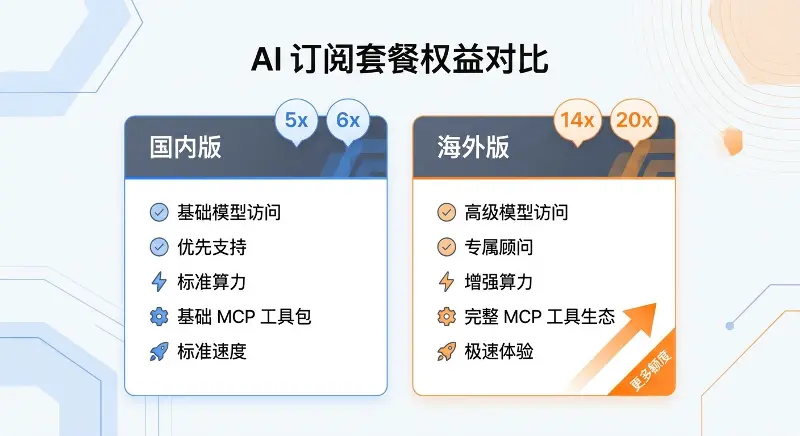 AI 订阅套餐权益对比

国内版
5x
6x
基础模型访问
优先支持
标准算力
基础 MCP 工具包
标准速度

海外版
14x
20x
高级模型访问
专属顾问
增强算力
完整 MCP 工具生态
极速体验
更多额度